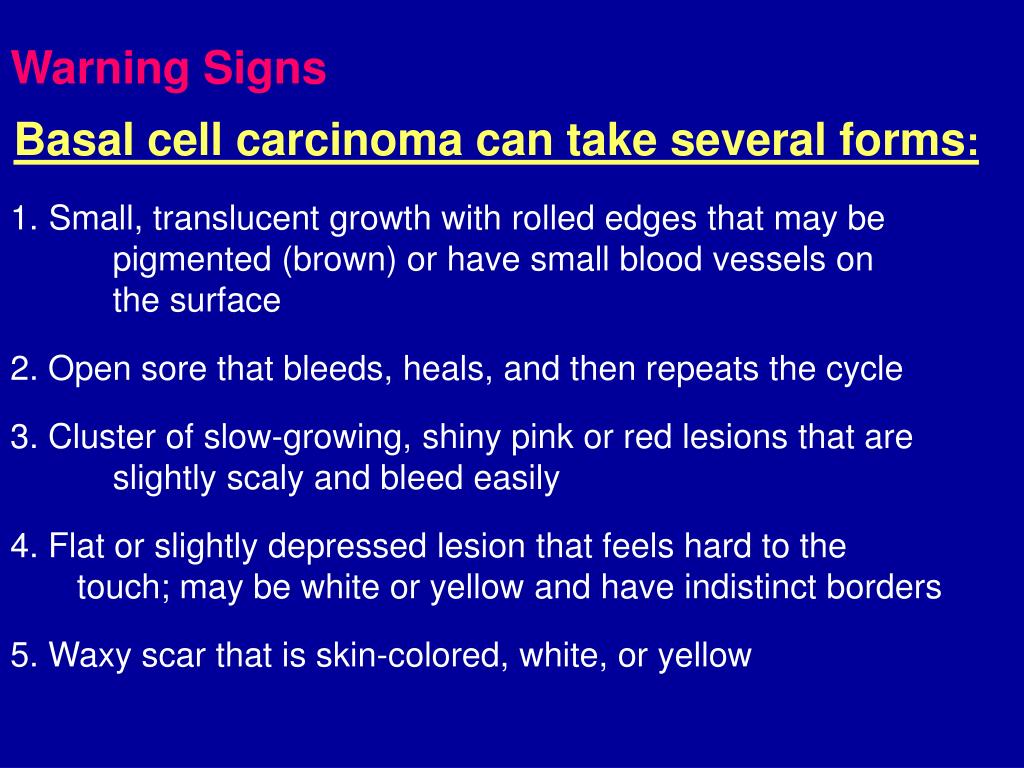 Warning Signs

Basal cell carcinoma can take several forms:

1. Small, translucent growth with rolled edges that may be pigmented (brown) or have small blood vessels on the surface

2. Open sore that bleeds, heals, and then repeats the cycle

3. Cluster of slow-growing, shiny pink or red lesions that are slightly scaly and bleed easily

4. Flat or slightly depressed lesion that feels hard to the touch; may be white or yellow and have indistinct borders

5. Waxy scar that is skin-colored, white, or yellow